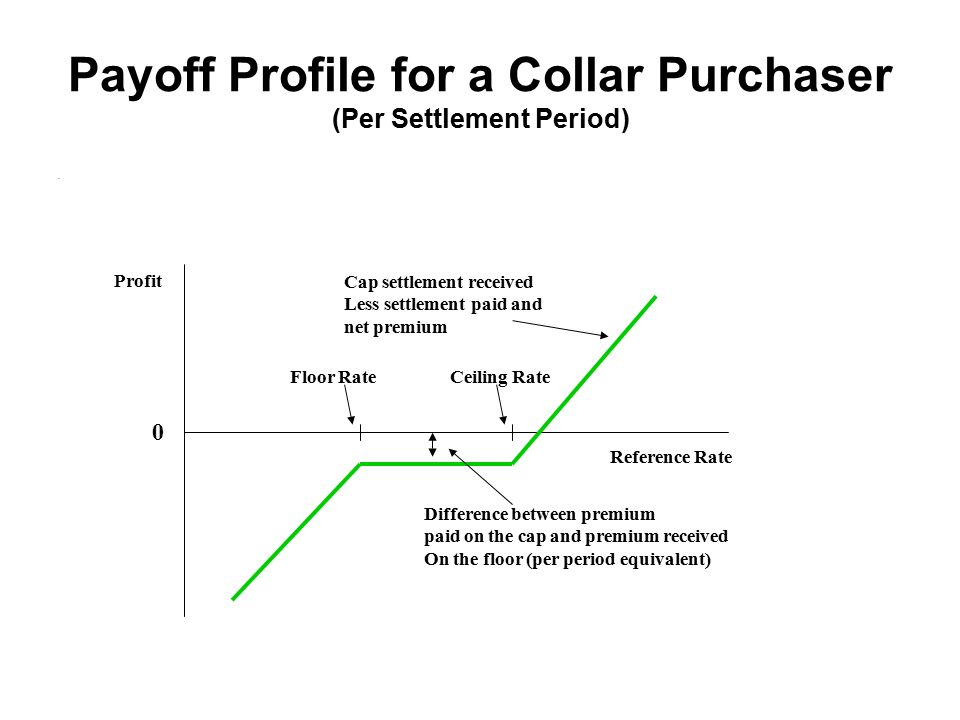 Payoff Profile for a Collar Purchaser
(Per Settlement Period)

Profit

Cap settlement received
Less settlement paid and
net premium

Floor Rate

Ceiling Rate

0

Reference Rate

Difference between premium
paid on the cap and premium received
On the floor (per period equivalent)